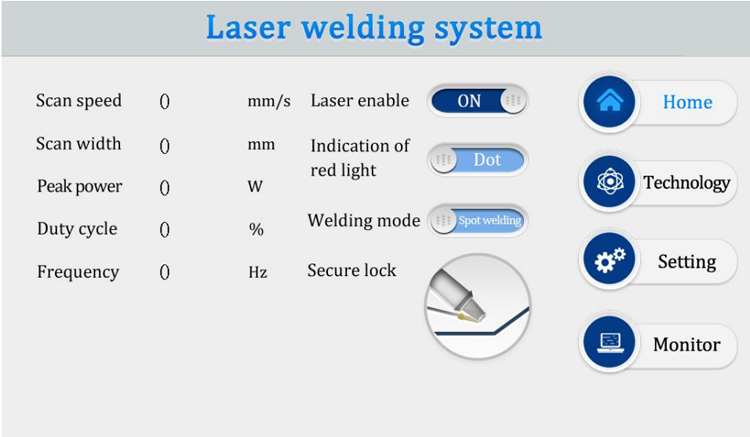 Laser welding system

Scan speed 0 mm/s
Scan width 0 mm
Peak power 0 W
Duty cycle 0 %
Frequency 0 Hz

Laser enable ON
Indication of red light Dot
Welding mode Spot welding
Secure lock

Home
Technology
Setting
Monitor